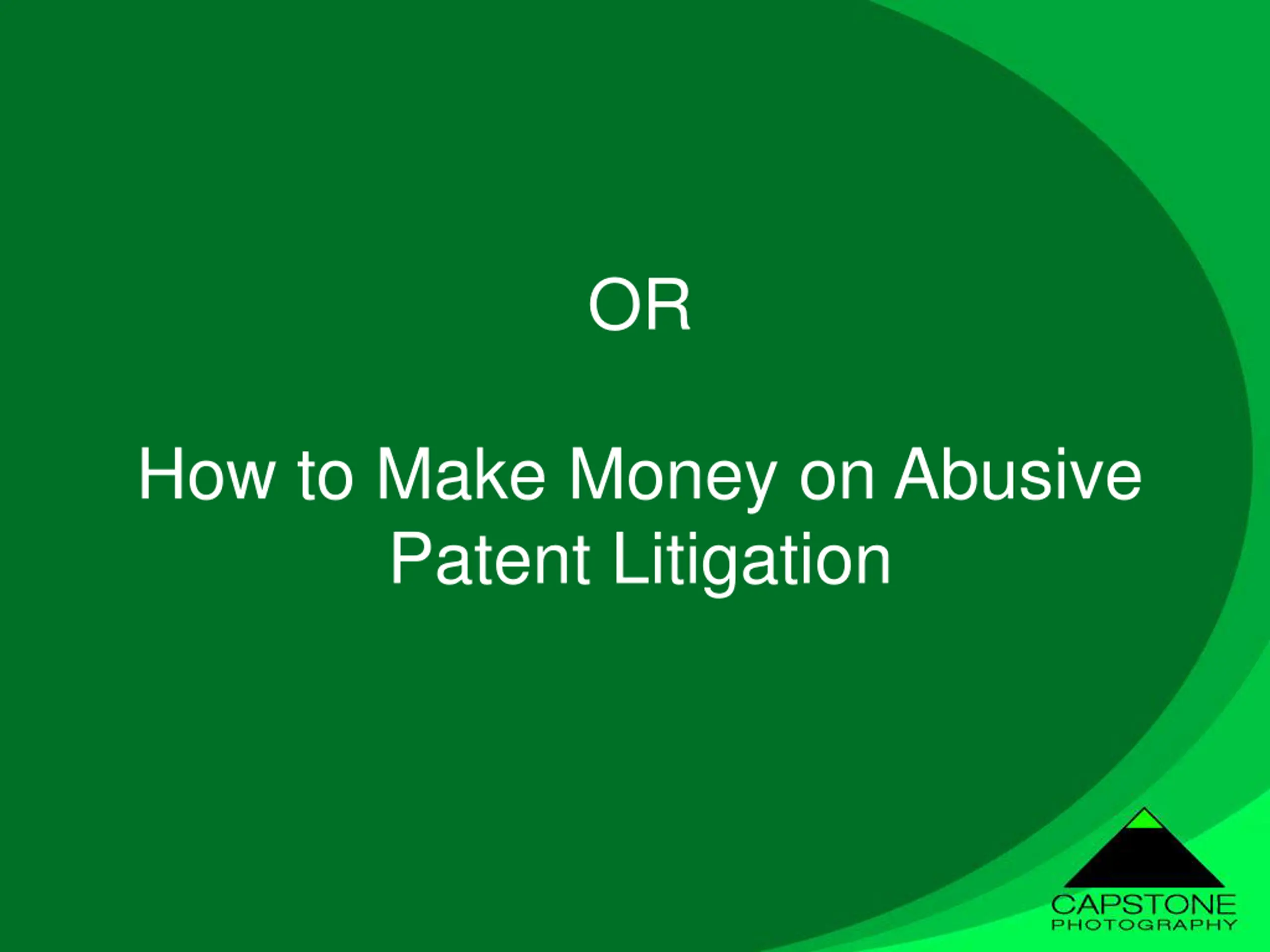 OR

How to Make Money on Abusive Patent Litigation

CAPSTONE
PHOTOGRAPHY